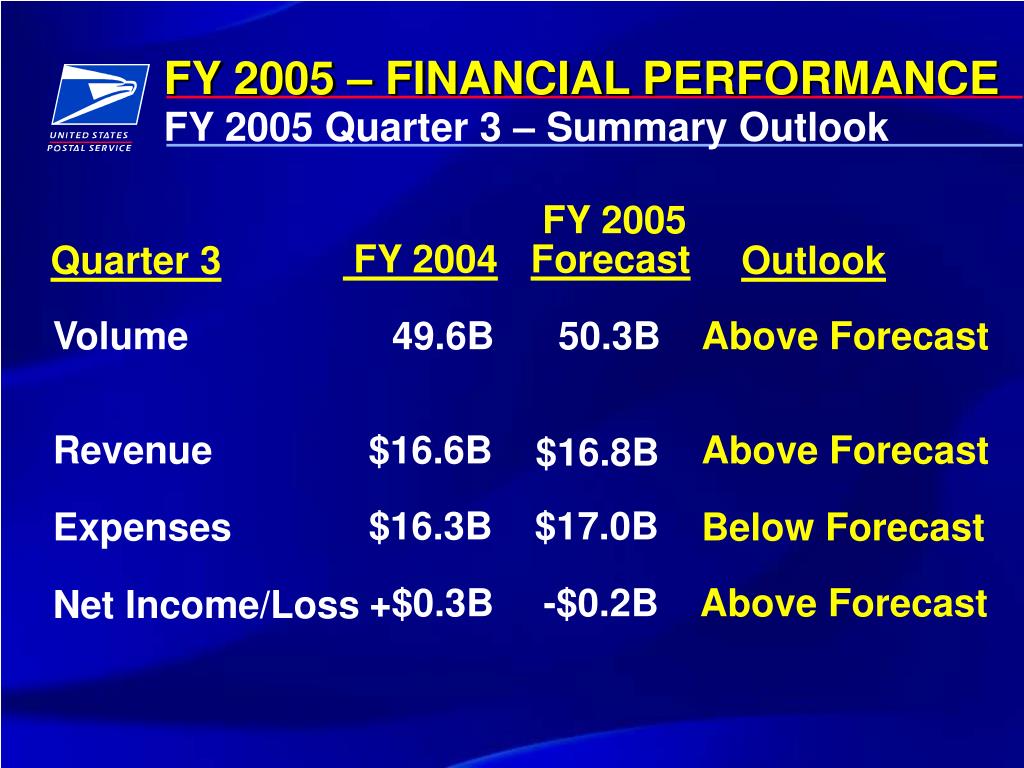 UNITED STATES POSTAL SERVICE

FY 2005 – FINANCIAL PERFORMANCE
FY 2005 Quarter 3 – Summary Outlook

| Quarter 3 | FY 2004 | FY 2005 Forecast | Outlook |
|---|---|---|---|
| Volume | 49.6B | 50.3B | Above Forecast |
| Revenue | \$16.6B | \$16.8B | Above Forecast |
| Expenses | \$16.3B | \$17.0B | Below Forecast |
| Net Income/Loss | +\$0.3B | -\$0.2B | Above Forecast |